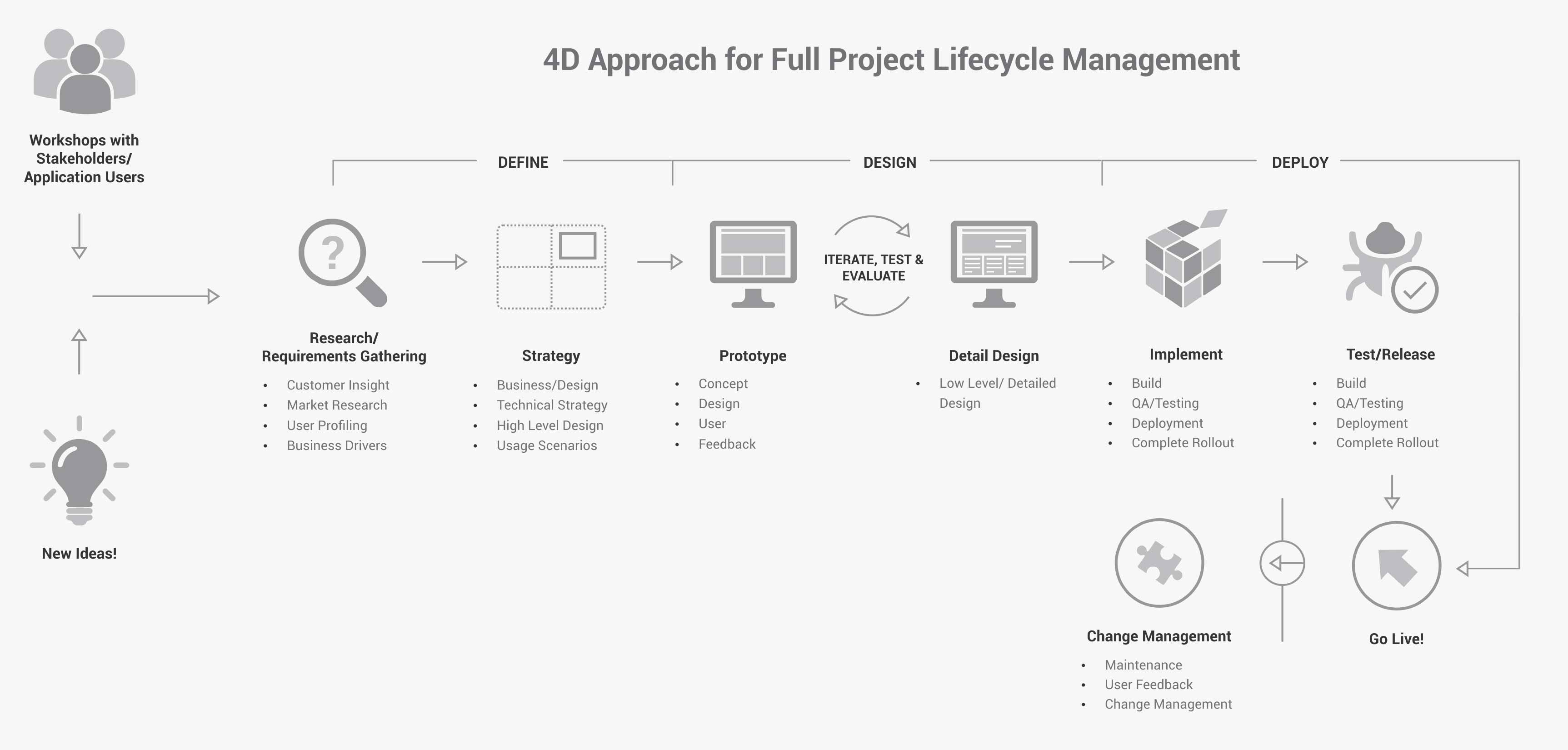 4D Approach for Full Project Lifecycle Management

Workshops with Stakeholders/ Application Users

New Ideas!

DEFINE

DESIGN

DEPLOY

Research/ Requirements Gathering
- Customer Insight
- Market Research
- User Profiling
- Business Drivers

Strategy
- Business/Design
- Technical Strategy
- High Level Design
- Usage Scenarios

Prototype
- Concept
- Design
- User
- Feedback

ITERATE, TEST & EVALUATE

Detail Design
- Low Level/ Detailed Design

Implement
- Build
- QA/Testing
- Deployment
- Complete Rollout

Test/Release
- Build
- QA/Testing
- Deployment
- Complete Rollout

Change Management
- Maintenance
- User Feedback
- Change Management

Go Live!